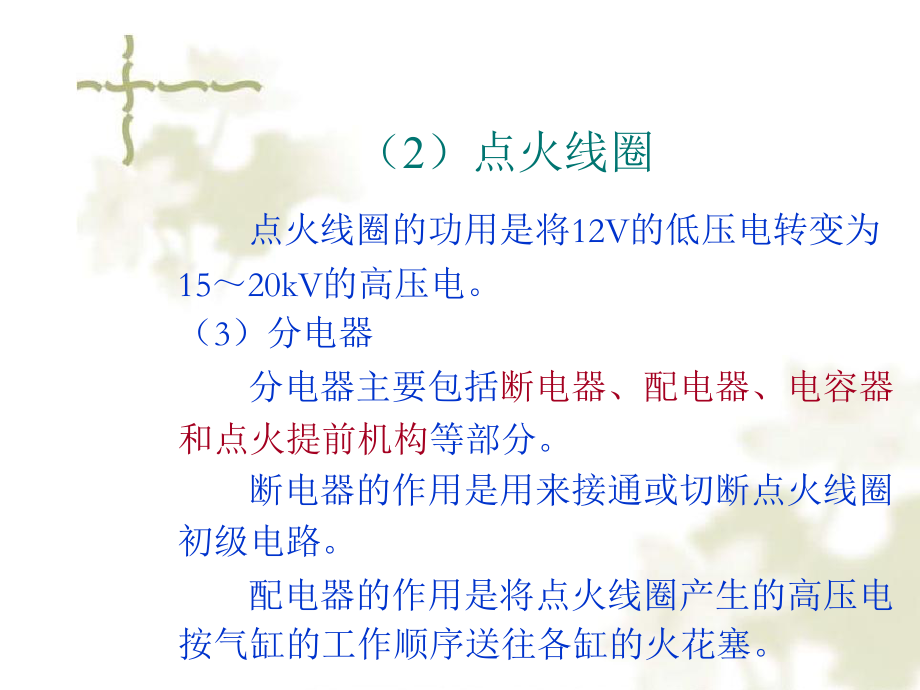 （2）点火线圈

点火线圈的功用是将12V的低压电转变为15～20kV的高压电。

（3）分电器

分电器主要包括断电器、配电器、电容器和点火提前机构等部分。

断电器的作用是用来接通或切断点火线圈初级电路。

配电器的作用是将点火线圈产生的高压电按气缸的工作顺序送往各缸的火花塞。